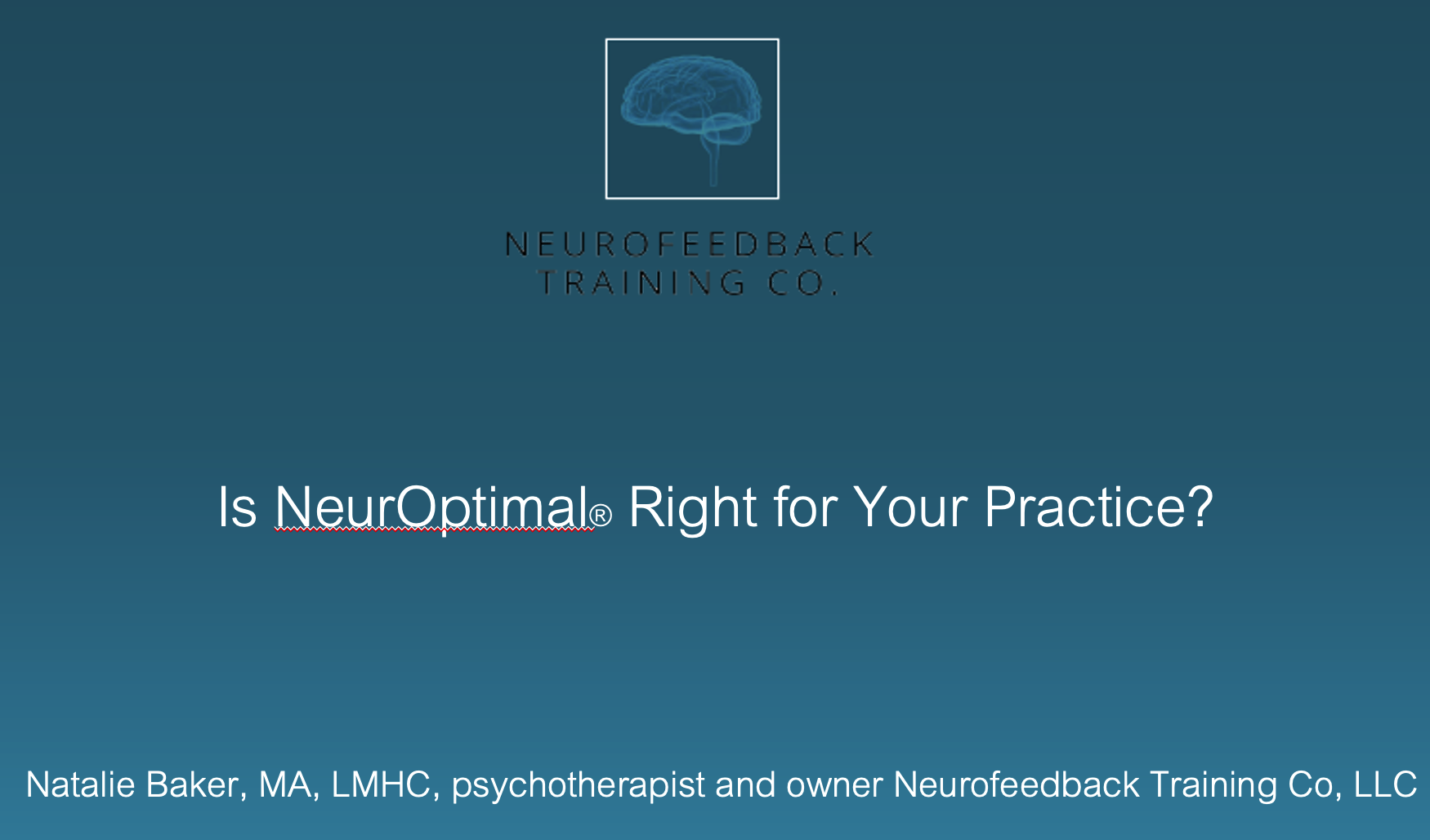 NEUROFEEDBACK
TRAINING CO.

Is NeurOptimal® Right for Your Practice?

Natalie Baker, MA, LMHC, psychotherapist and owner Neurofeedback Training Co, LLC